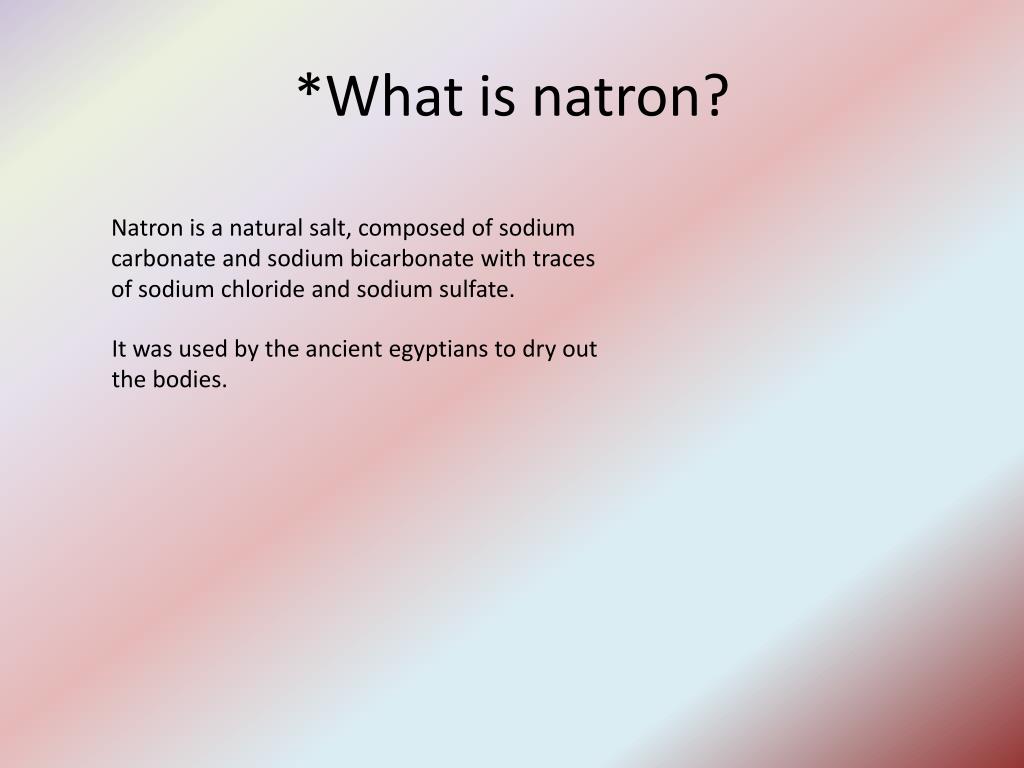 *What is natron?

Natron is a natural salt, composed of sodium carbonate and sodium bicarbonate with traces of sodium chloride and sodium sulfate.

It was used by the ancient egyptians to dry out the bodies.